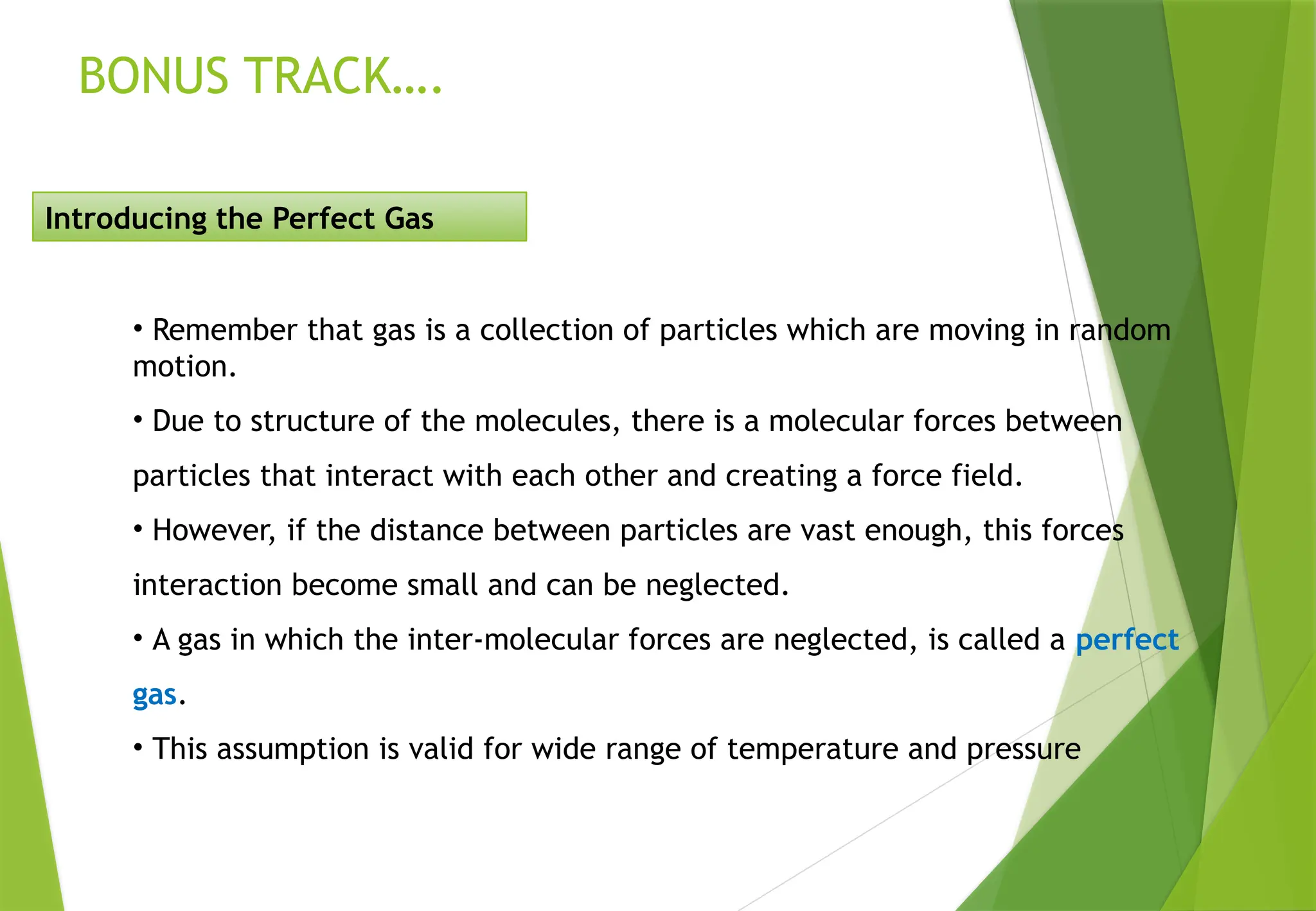 BONUS TRACK….

Introducing the Perfect Gas

• Remember that gas is a collection of particles which are moving in random motion.

• Due to structure of the molecules, there is a molecular forces between particles that interact with each other and creating a force field.

• However, if the distance between particles are vast enough, this forces interaction become small and can be neglected.

• A gas in which the inter-molecular forces are neglected, is called a perfect gas.

• This assumption is valid for wide range of temperature and pressure